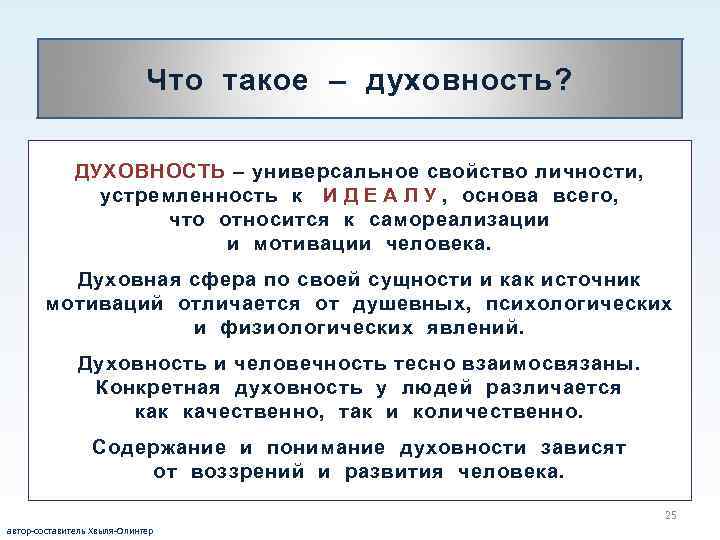 Что такое – духовность?

ДУХОВНОСТЬ – универсальное свойство личности, устремленность к ИДЕАЛУ, основа всего, что относится к самореализации и мотивации человека.

Духовная сфера по своей сущности и как источник мотиваций отличается от душевных, психологических и физиологических явлений.

Духовность и человечность тесно взаимосвязаны. Конкретная духовность у людей различается как качественно, так и количественно.

Содержание и понимание духовности зависят от воззрений и развития человека.

25

автор-составитель Хвыля-Олинтер